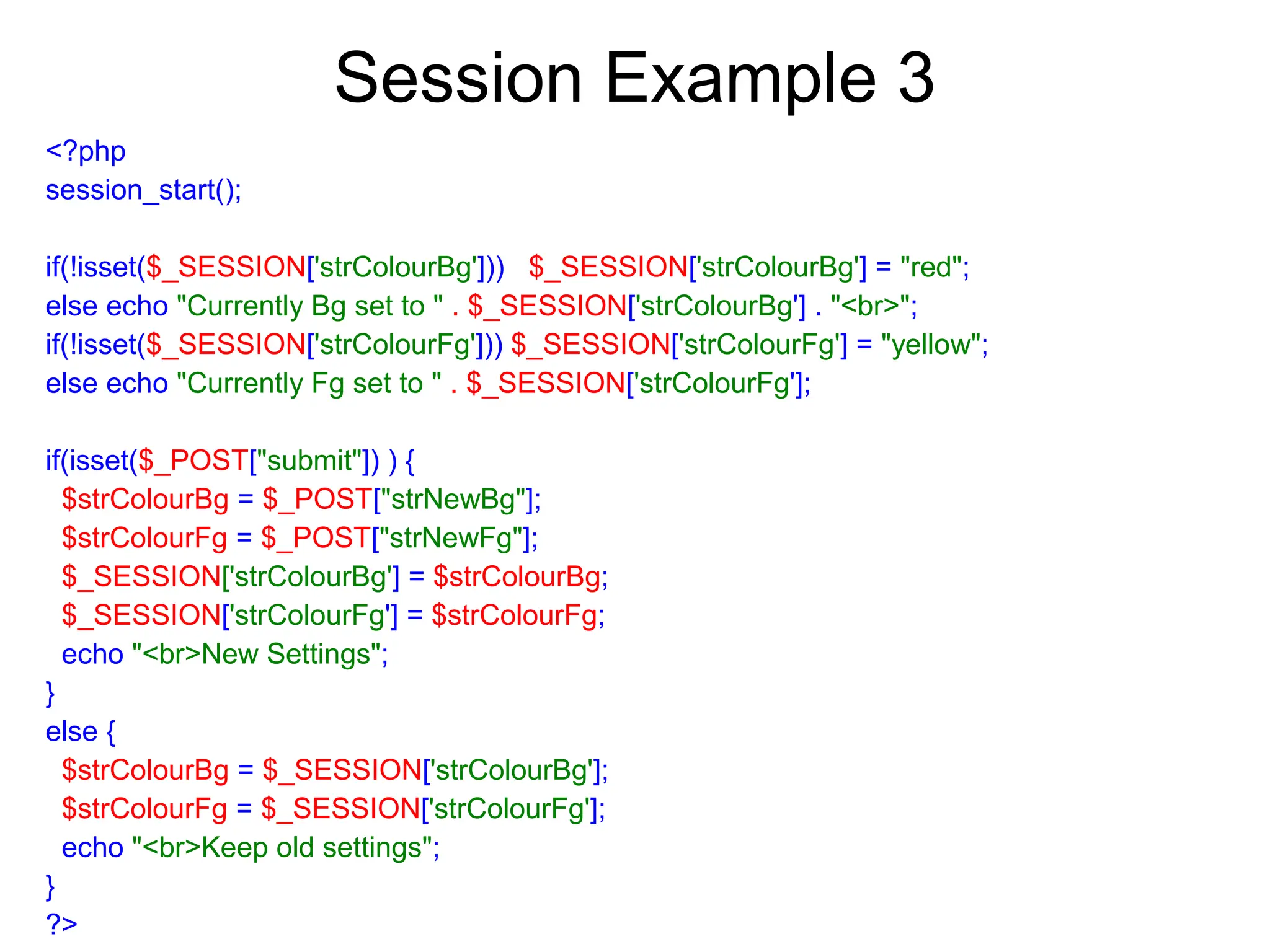 Session Example 3

<?php
session_start();

if(!isset($_SESSION['strColourBg'])) $_SESSION['strColourBg'] = "red";
else echo "Currently Bg set to " . $_SESSION['strColourBg'] . "<br>";
if(!isset($_SESSION['strColourFg'])) $_SESSION['strColourFg'] = "yellow";
else echo "Currently Fg set to " . $_SESSION['strColourFg'];

if(isset($_POST["submit"]) ) {
 $strColourBg = $_POST["strNewBg"];
 $strColourFg = $_POST["strNewFg"];
 $_SESSION['strColourBg'] = $strColourBg;
 $_SESSION['strColourFg'] = $strColourFg;
 echo "<br>New Settings";
}
else {
 $strColourBg = $_SESSION['strColourBg'];
 $strColourFg = $_SESSION['strColourFg'];
 echo "<br>Keep old settings";
}
?>